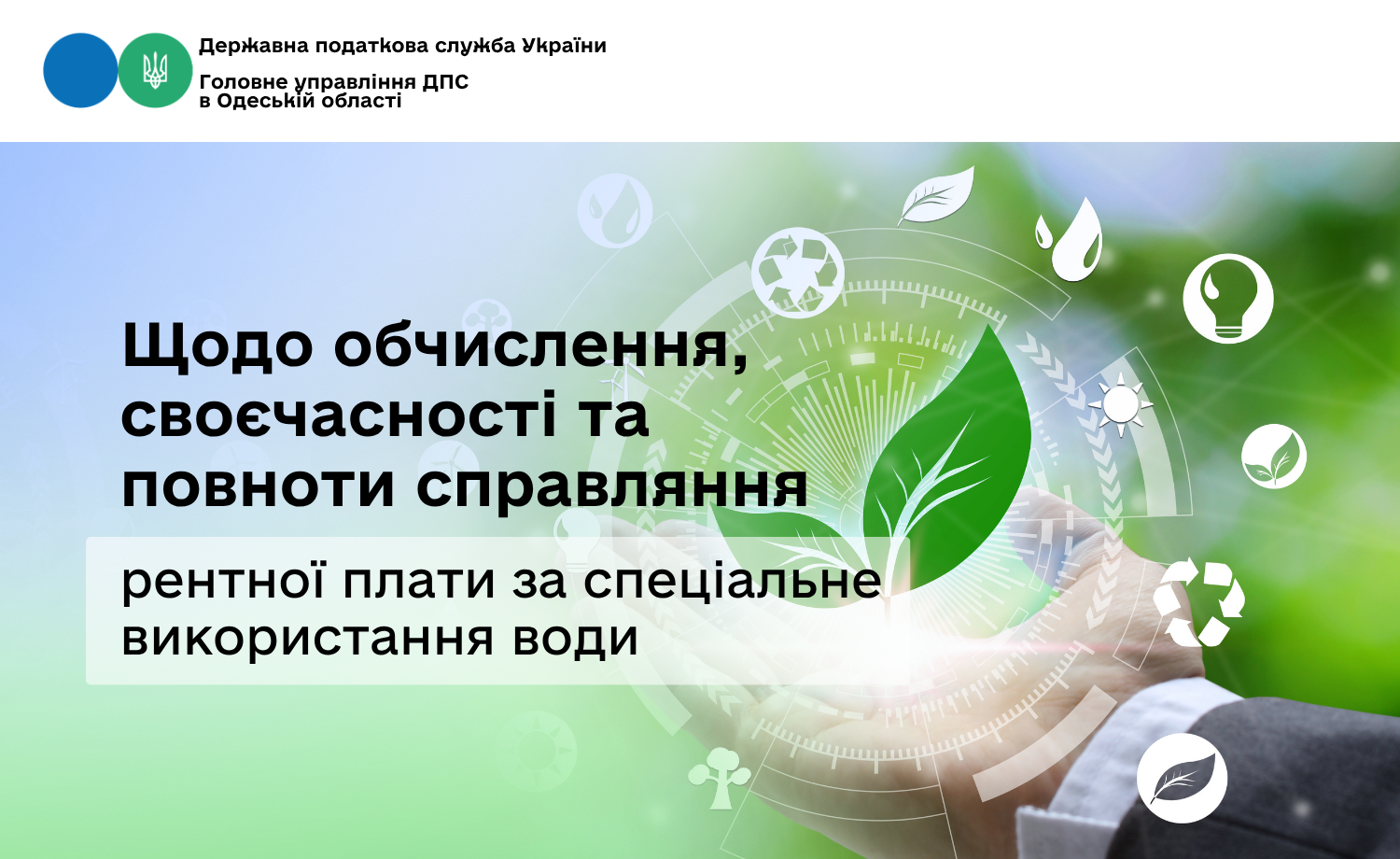 Державна податкова служба України

Головне управління ДПС
в Одеській області

Щодо обчислення, своєчасності та повноти справляння

рентної плати за спеціальне використання води